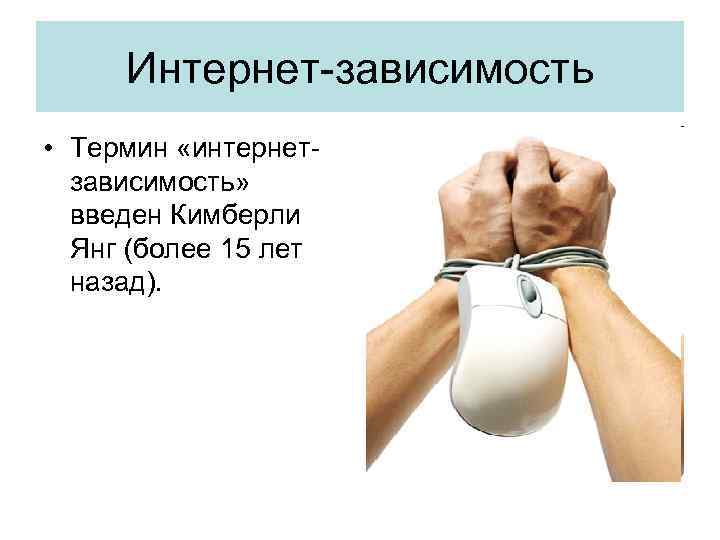 Интернет-зависимость

• Термин «интернет-зависимость» введен Кимберли Янг (более 15 лет назад).